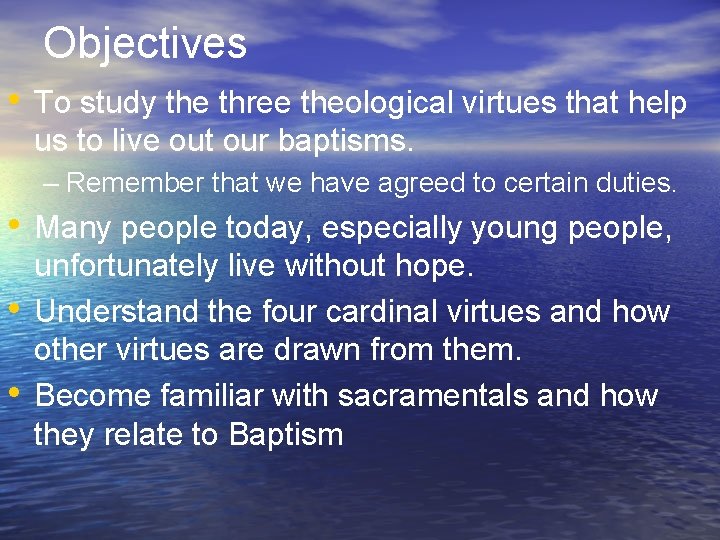 Objectives

• To study the three theological virtues that help us to live out our baptisms.
– Remember that we have agreed to certain duties.
• Many people today, especially young people, unfortunately live without hope.
• Understand the four cardinal virtues and how other virtues are drawn from them.
• Become familiar with sacramentals and how they relate to Baptism